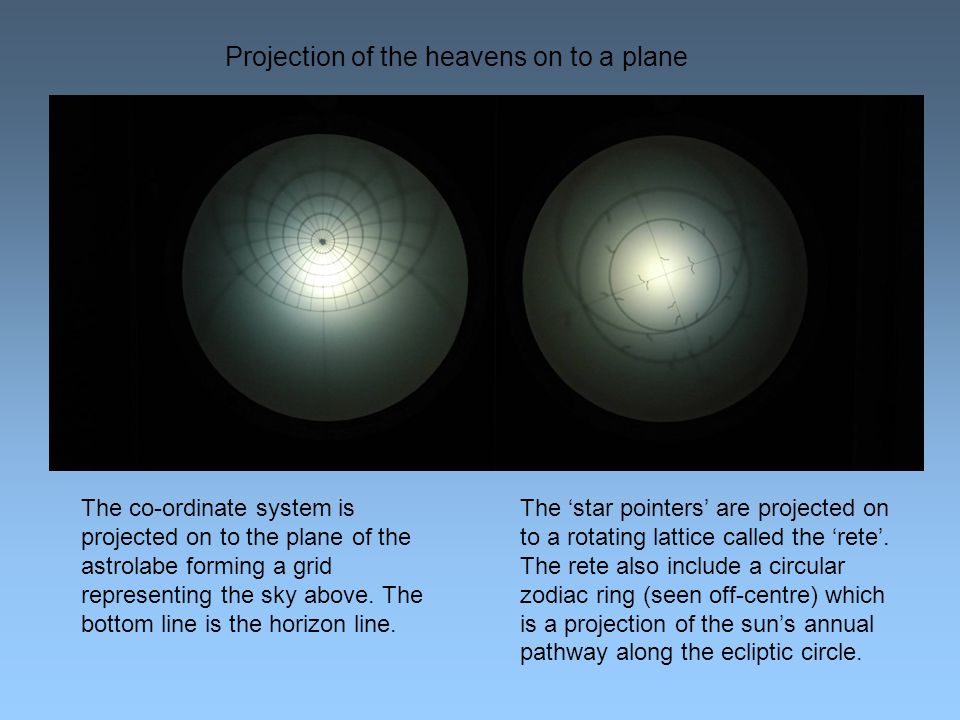 Projection of the heavens on to a plane

The co-ordinate system is projected on to the plane of the astrolabe forming a grid representing the sky above. The bottom line is the horizon line.

The ‘star pointers’ are projected on to a rotating lattice called the ‘rete’. The rete also include a circular zodiac ring (seen off-centre) which is a projection of the sun’s annual pathway along the ecliptic circle.